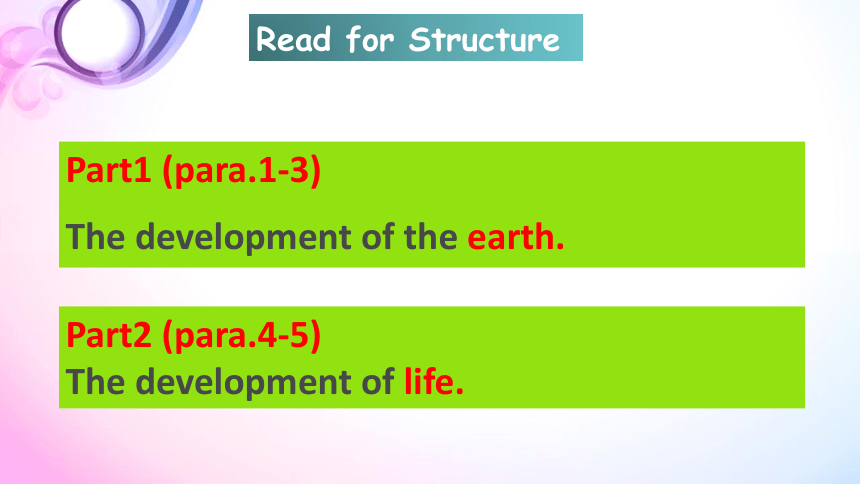 Read for Structure

Part1 (para.1-3)

The development of the earth.

Part2 (para.4-5)
The development of life.